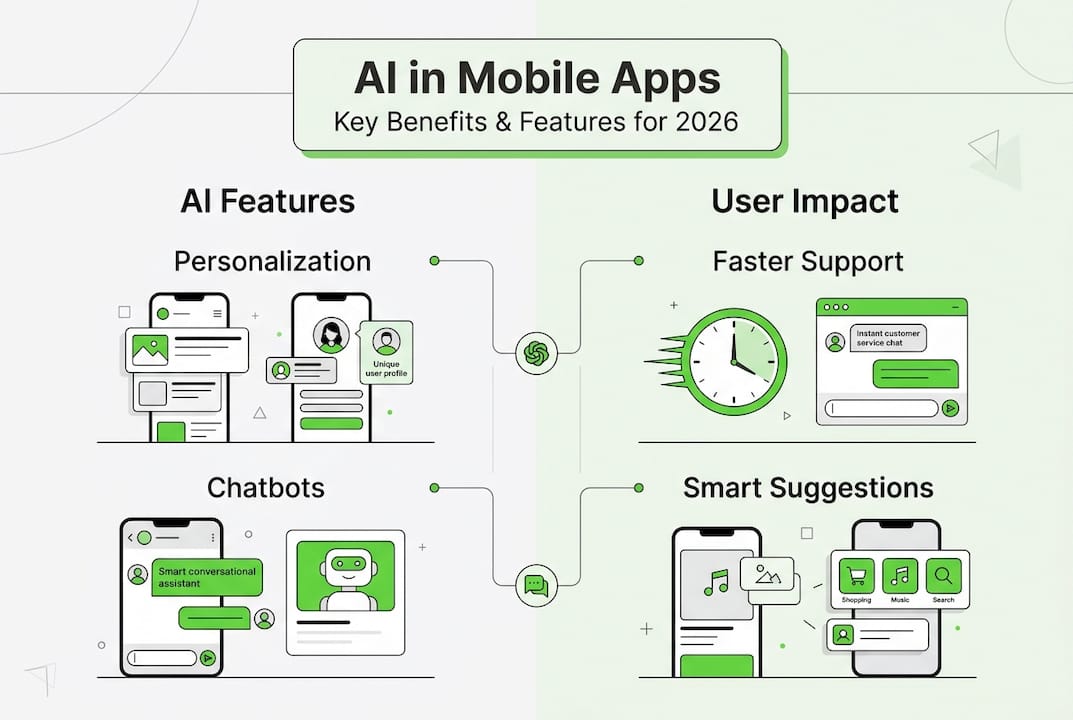 AI in Mobile Apps
Key Benefits & Features for 2026

AI Features

Personalization

Unique user profile

Chatbots

Smart conversational assistant

User Impact

Faster Support

Instant customer service chat

Smart Suggestions

Shopping
Music
Search